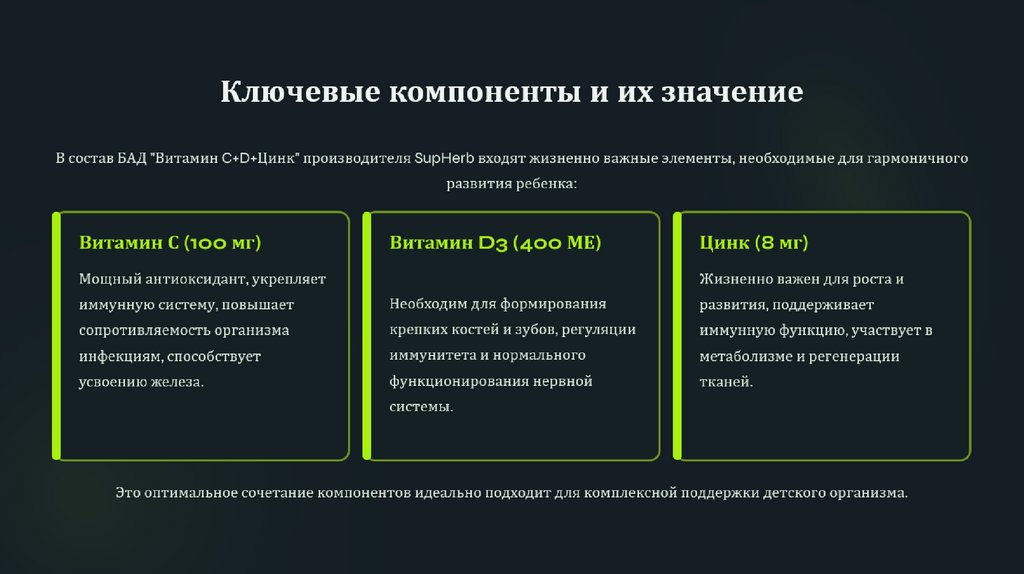 Ключевые компоненты и их значение

В состав БАД "Витамин C+D+Цинк" производителя SupHerb входят жизненно важные элементы, необходимые для гармоничного развития ребенка:

Витамин C (100 мг)

Мощный антиоксидант, укрепляет иммунную систему, повышает сопротивляемость организма инфекциям, способствует усвоению железа.

Витамин D3 (400 МЕ)

Необходим для формирования крепких костей и зубов, регуляции иммунитета и нормального функционирования нервной системы.

Цинк (8 мг)

Жизненно важен для роста и развития, поддерживает иммунную функцию, участвует в метаболизме и регенерации тканей.

Это оптимальное сочетание компонентов идеально подходит для комплексной поддержки детского организма.